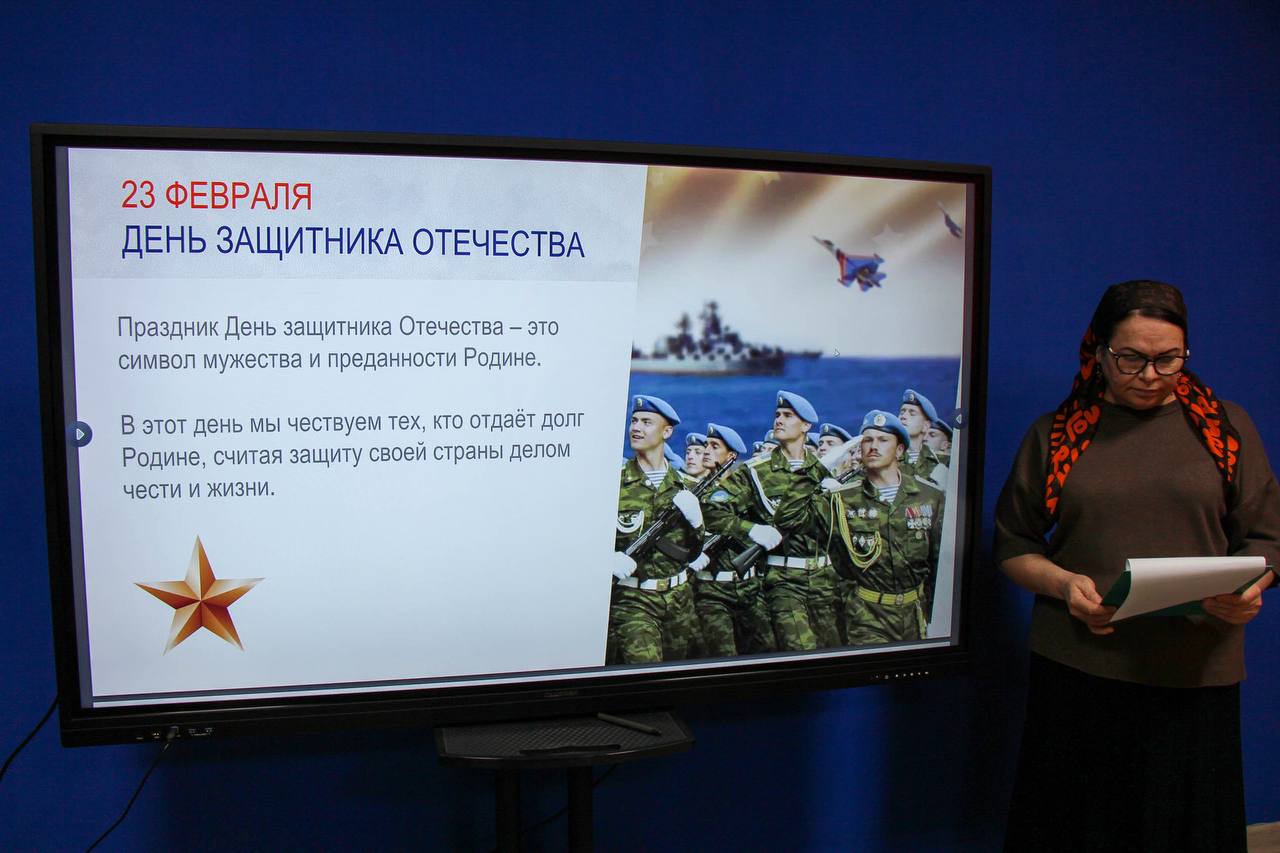 23 ФЕВРАЛЯ
ДЕНЬ ЗАЩИТНИКА ОТЕЧЕСТВА

Праздник День защитника Отечества – это символ мужества и преданности Родине.

В этот день мы чествуем тех, кто отдаёт долг Родине, считая защиту своей страны делом чести и жизни.